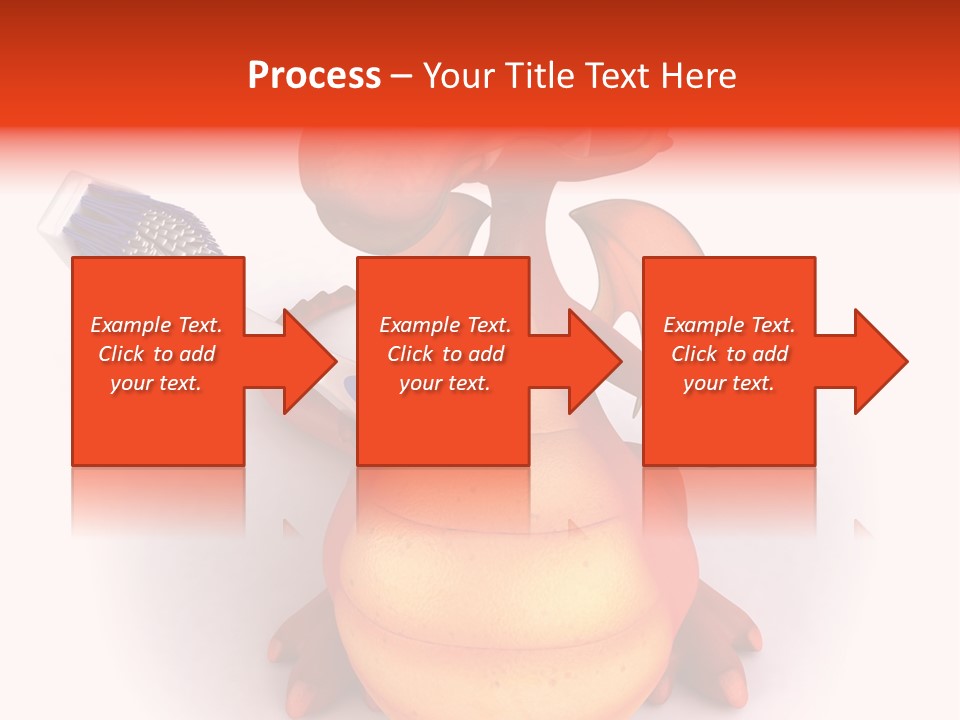 Process – Your Title Text Here

Example Text. Click to add your text.

Example Text. Click to add your text.

Example Text. Click to add your text.